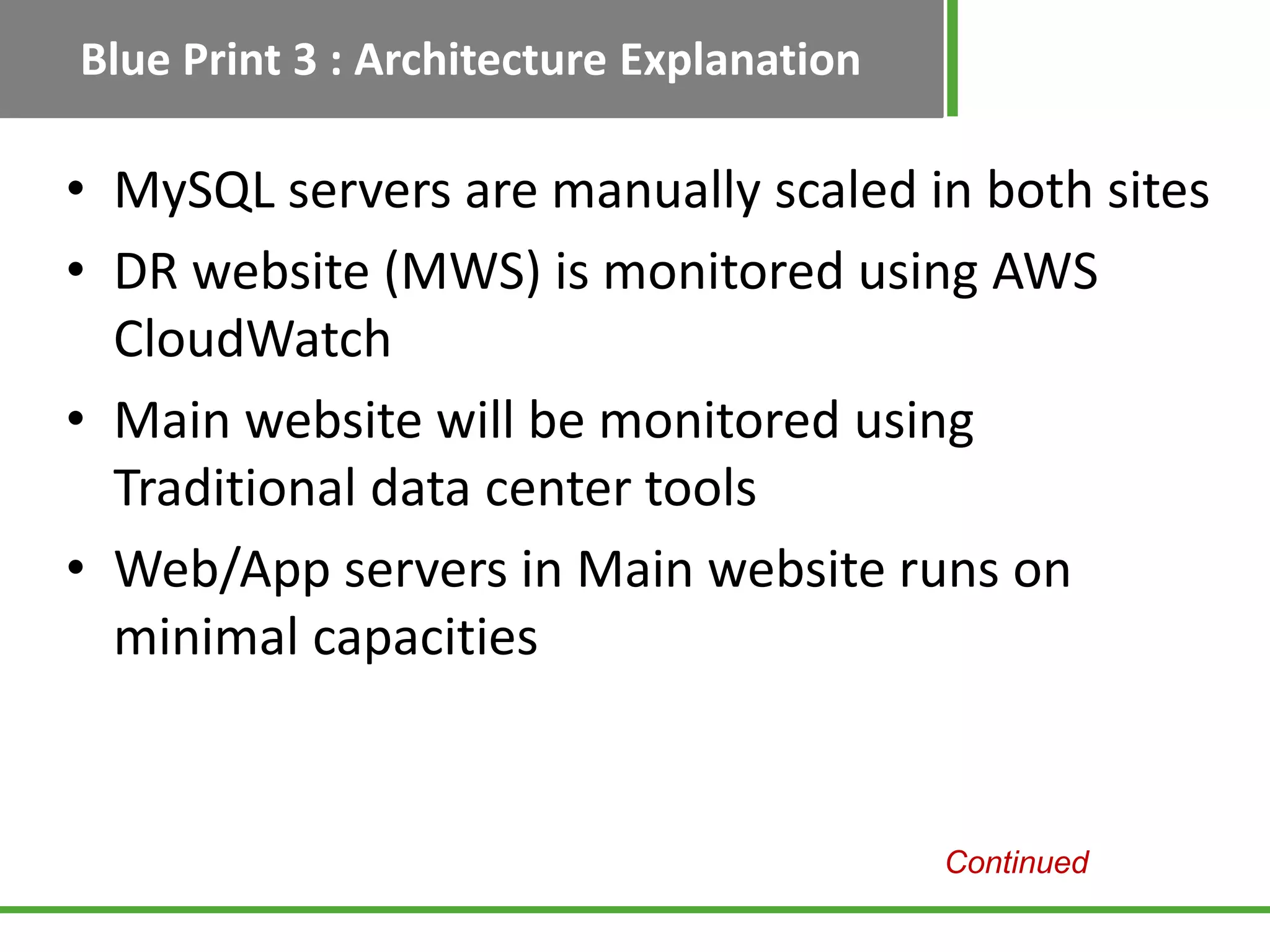 Blue Print 3 : Architecture Explanation

• MySQL servers are manually scaled in both sites
• DR website (MWS) is monitored using AWS CloudWatch
• Main website will be monitored using Traditional data center tools
• Web/App servers in Main website runs on minimal capacities

Continued